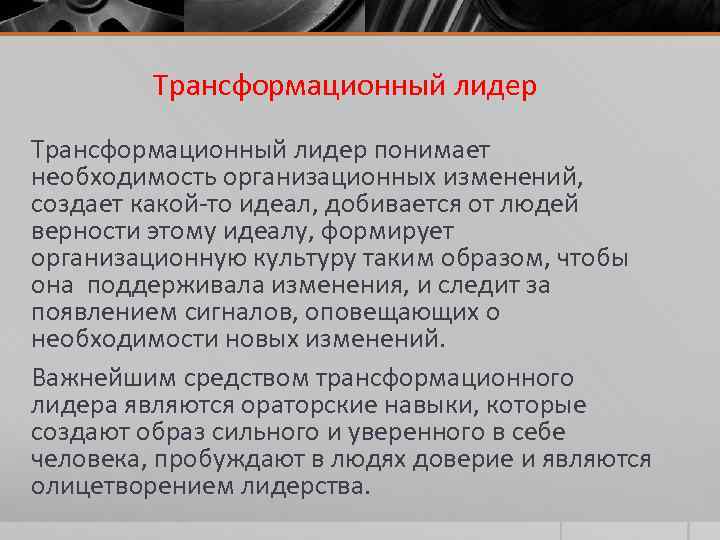 Трансформационный лидер

Трансформационный лидер понимает необходимость организационных изменений, создает какой-то идеал, добивается от людей верности этому идеалу, формирует организационную культуру таким образом, чтобы она  поддерживала изменения, и следит за появлением сигналов, оповещающих о необходимости новых изменений.

Важнейшим средством трансформационного лидера являются ораторские навыки, которые создают образ сильного и уверенного в себе человека, пробуждают в людях доверие и являются олицетворением лидерства.